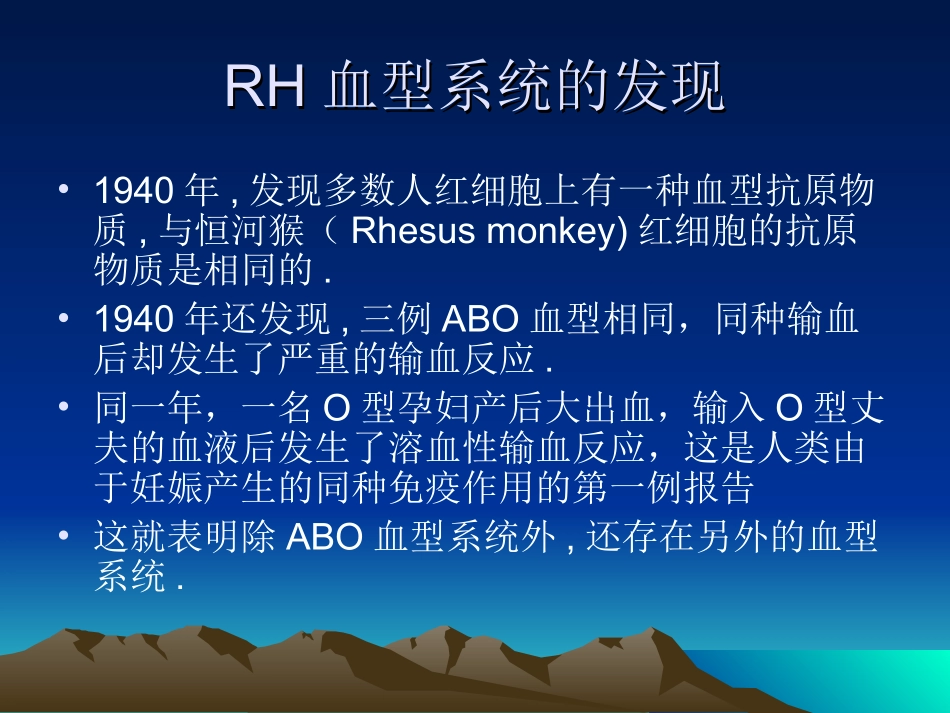 RH 血型系统的发现

• 1940 年 , 发现多数人红细胞上有一种血型抗原物质 , 与恒河猴（ Rhesus monkey) 红细胞的抗原物质是相同的 .
• 1940 年还发现 , 三例 ABO 血型相同，同种输血后却发生了严重的输血反应 .
• 同一年，一名 O 型孕妇产后大出血，输入 O 型丈夫的血液后发生了溶血性输血反应，这是人类由于妊娠产生的同种免疫作用的第一例报告
• 这就表明除 ABO 血型系统外 , 还存在另外的血型系统 .